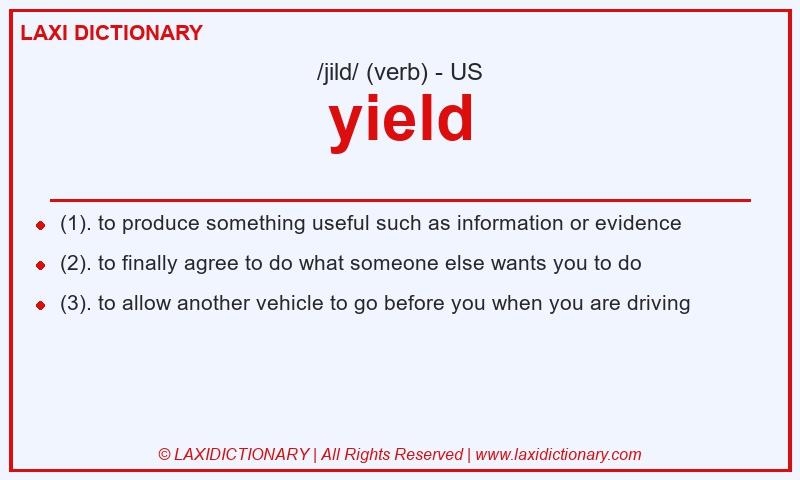 LAXI DICTIONARY

/jild/ (verb) - US

yield

- (1). to produce something useful such as information or evidence
- (2). to finally agree to do what someone else wants you to do
- (3). to allow another vehicle to go before you when you are driving

© LAXIDICTIONARY | All Rights Reserved | www.laxidictionary.com